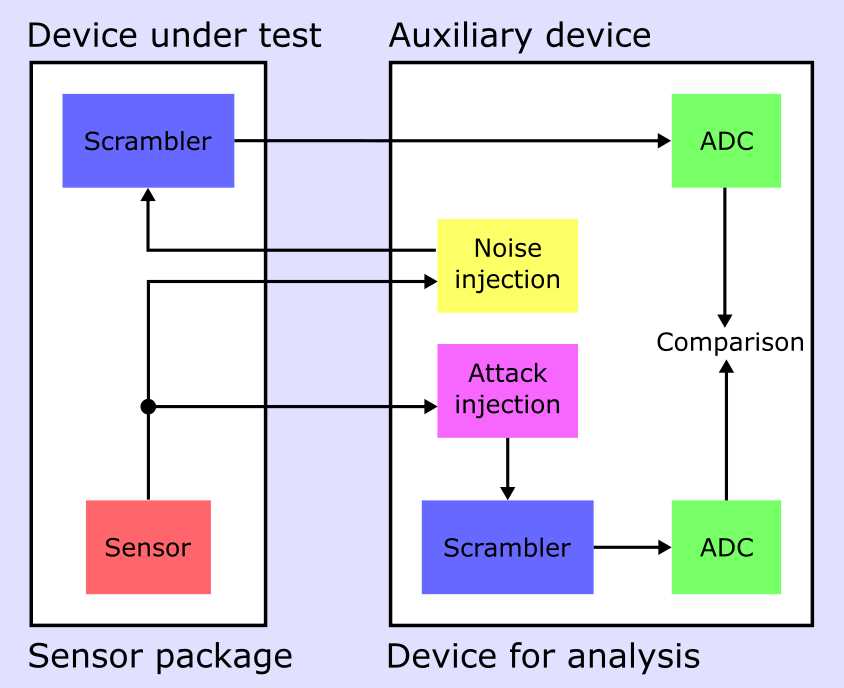 Device under test

Auxiliary device

Scrambler

ADC

Noise injection

Comparison

Attack injection

Sensor

Scrambler

ADC

Sensor package

Device for analysis